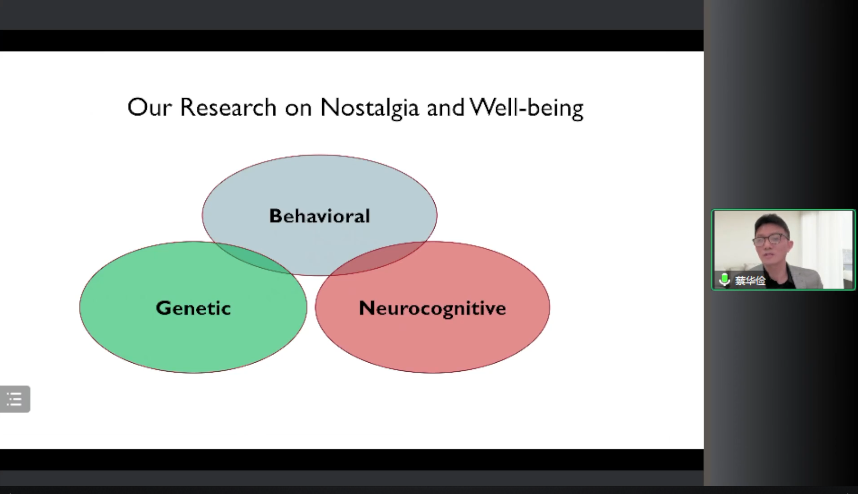 Our Research on Nostalgia and Well-being

Behavioral

Genetic

Neurocognitive

蔡华俭